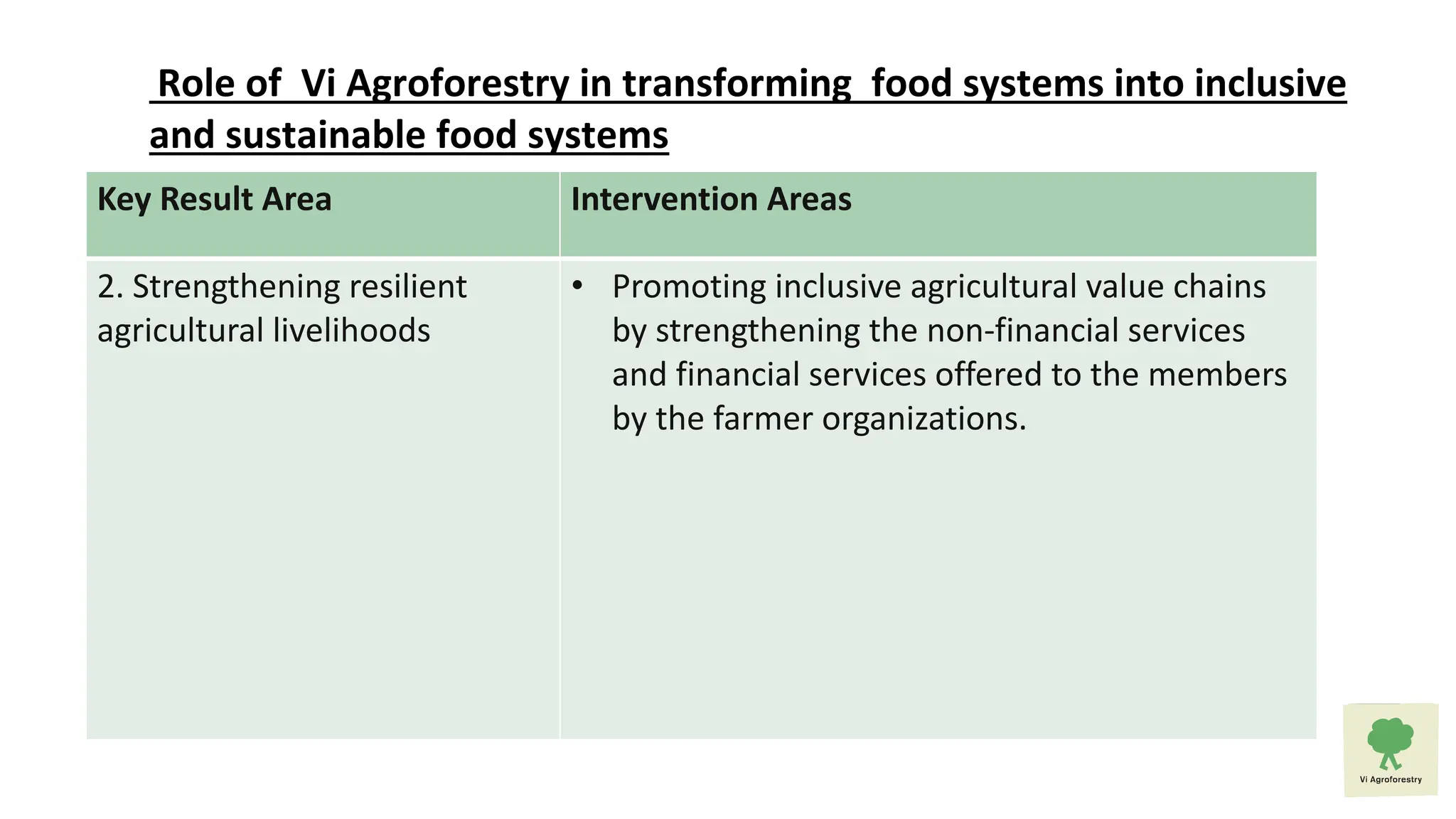 Role of Vi Agroforestry in transforming food systems into inclusive and sustainable food systems

| Key Result Area | Intervention Areas |
|---|---|
| 2. Strengthening resilient agricultural livelihoods | • Promoting inclusive agricultural value chains by strengthening the non-financial services and financial services offered to the members by the farmer organizations. |

Vi Agroforestry